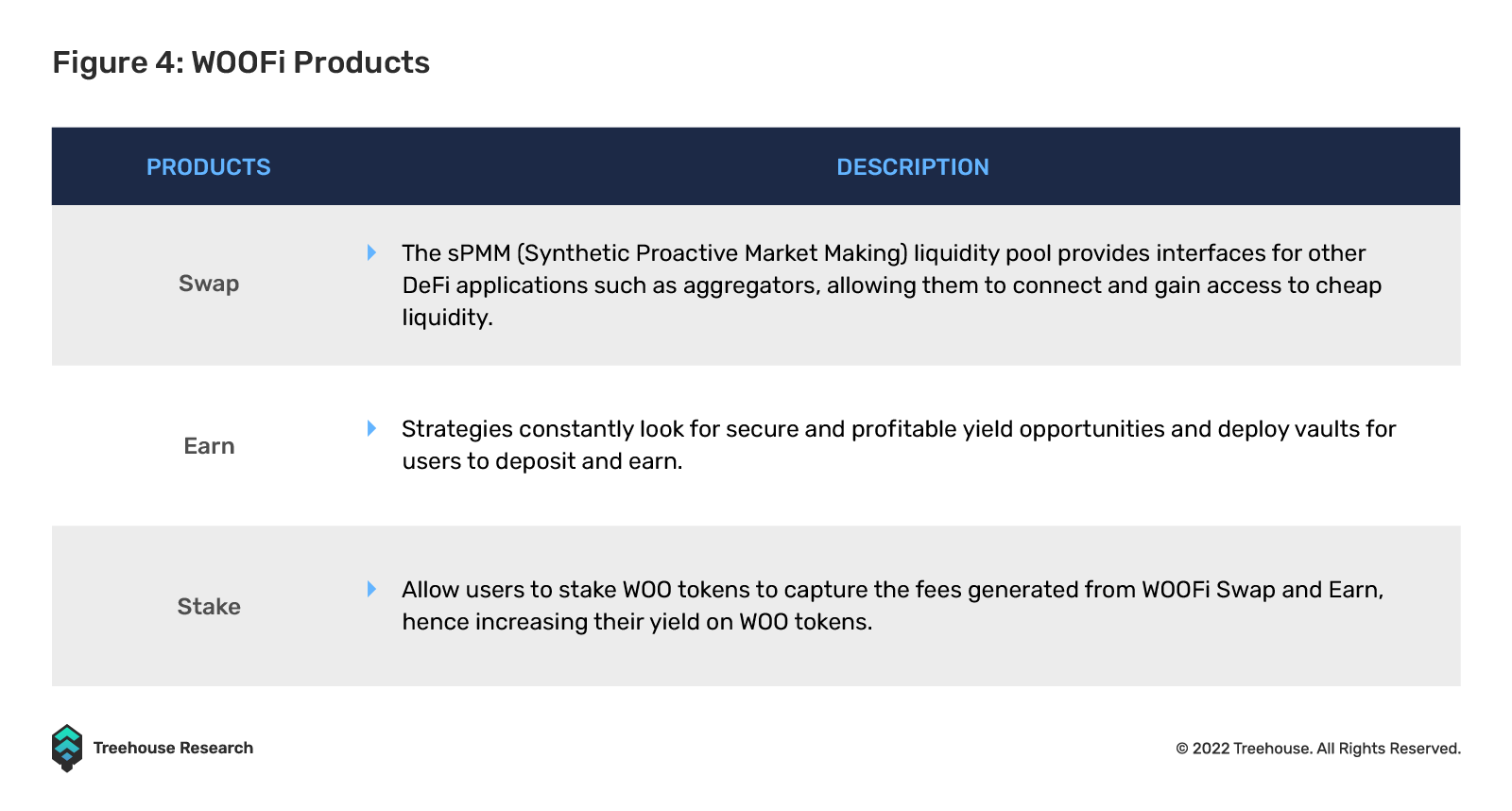 Figure 4: WOOFi Products

| PRODUCTS | DESCRIPTION |
|---|---|
| Swap | The sPMM (Synthetic Proactive Market Making) liquidity pool provides interfaces for other DeFi applications such as aggregators, allowing them to connect and gain access to cheap liquidity. |
| Earn | Strategies constantly look for secure and profitable yield opportunities and deploy vaults for users to deposit and earn. |
| Stake | Allow users to stake WOO tokens to capture the fees generated from WOOFi Swap and Earn, hence increasing their yield on WOO tokens. |

Treehouse Research

© 2022 Treehouse. All Rights Reserved.